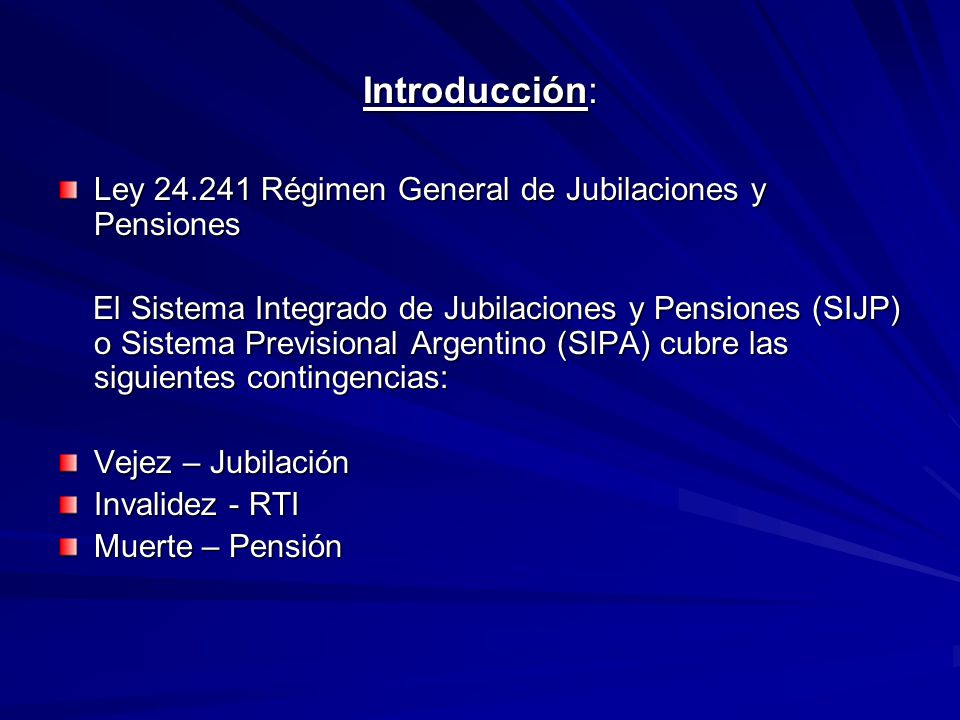 Introducción:

Ley 24.241 Régimen General de Jubilaciones y Pensiones

El Sistema Integrado de Jubilaciones y Pensiones (SIJP) o Sistema Previsional Argentino (SIPA) cubre las siguientes contingencias:

Vejez – Jubilación
Invalidez - RTI
Muerte – Pensión